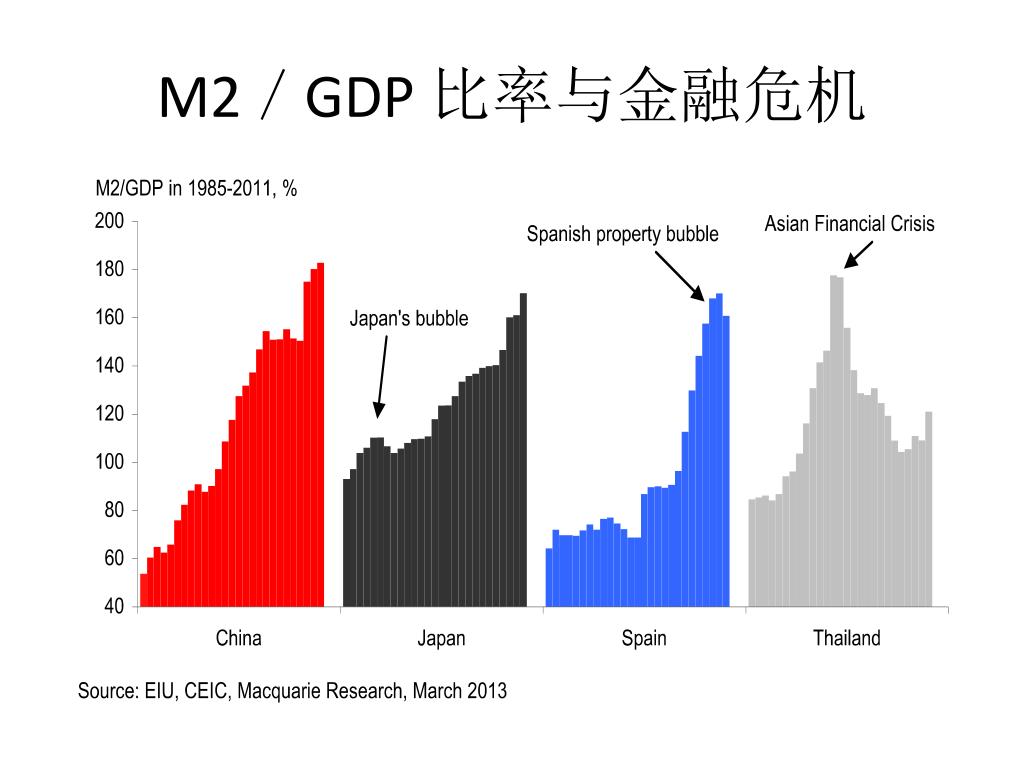 M2 / GDP 比率与金融危机

M2/GDP in 1985-2011, %

200
180
160
140
120
100
80
60
40

Japan's bubble

Spanish property bubble

Asian Financial Crisis

China
Japan
Spain
Thailand

Source: EIU, CEIC, Macquarie Research, March 2013